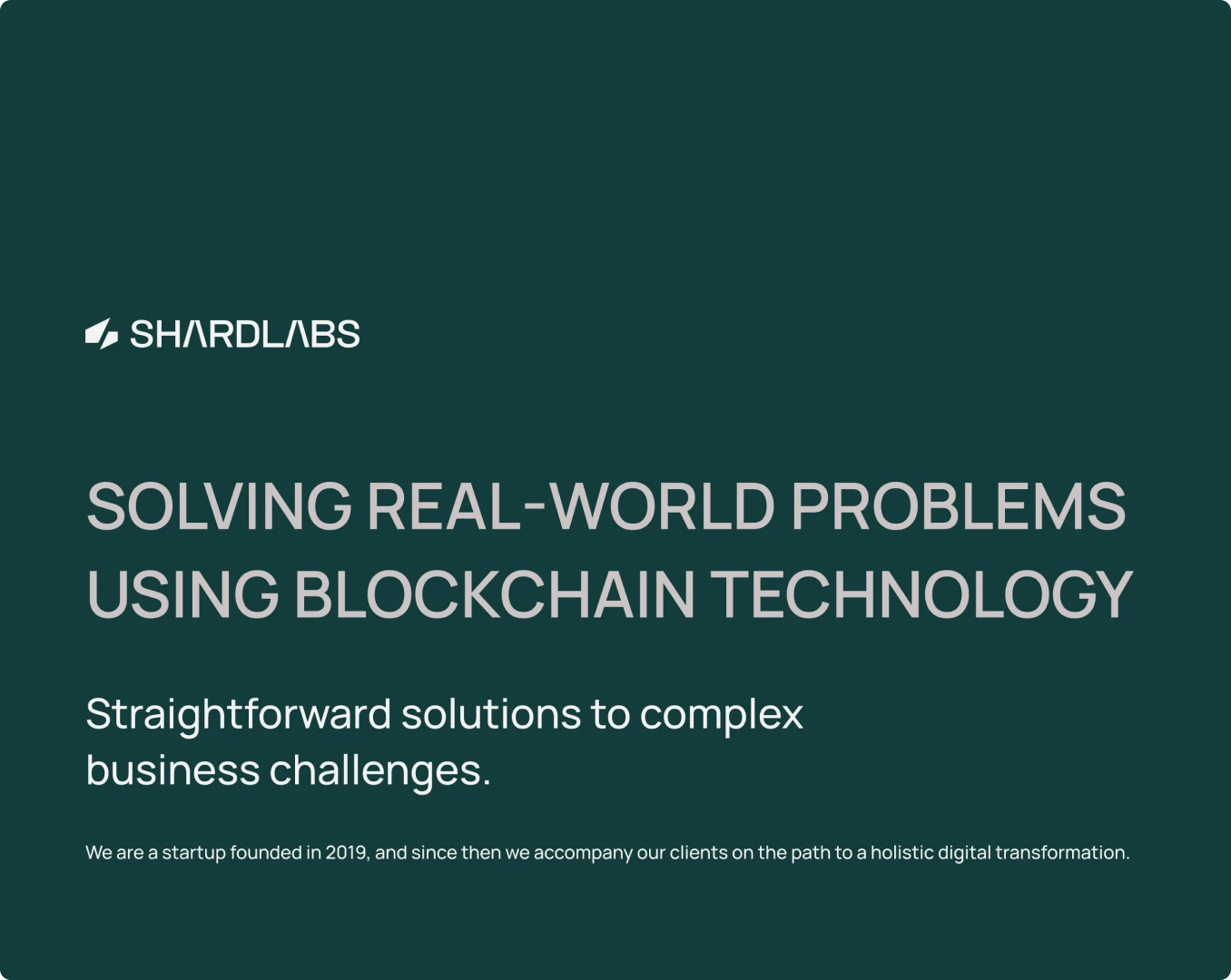 SHARDLABS

SOLVING REAL-WORLD PROBLEMS USING BLOCKCHAIN TECHNOLOGY

Straightforward solutions to complex business challenges.

We are a startup founded in 2019, and since then we accompany our clients on the path to a holistic digital transformation.